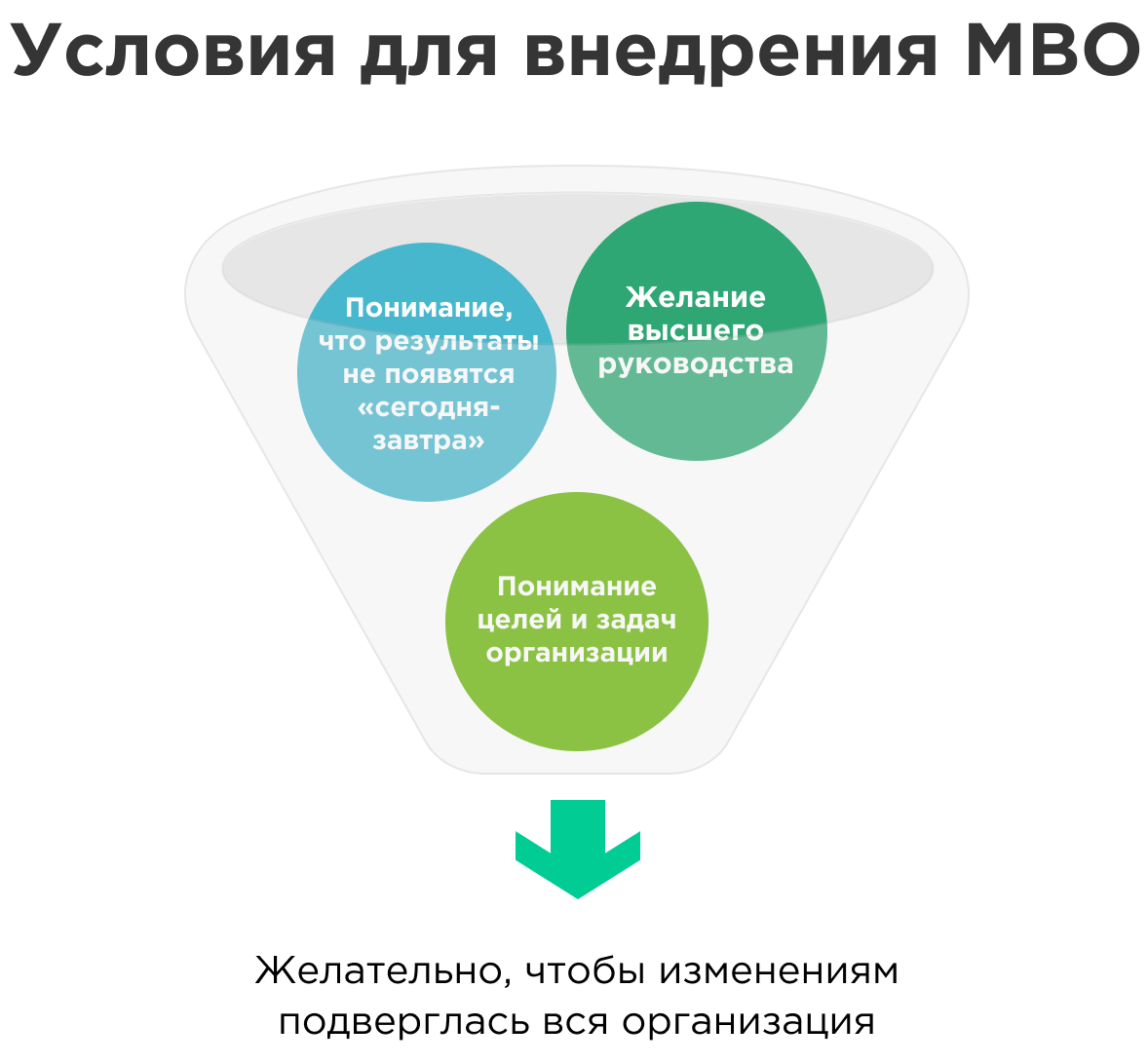 Условия для внедрения MBO

Понимание, что результаты не появятся «сегодня-завтра»

Желание высшего руководства

Понимание целей и задач организации

Желательно, чтобы изменениям подверглась вся организация